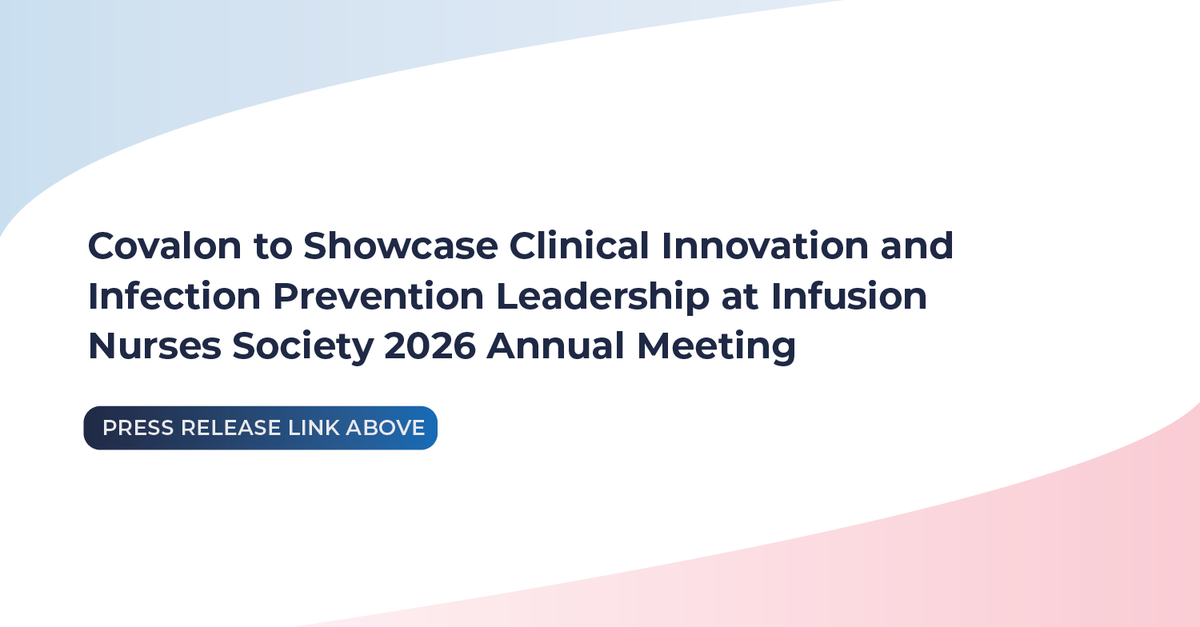 Covalon to Showcase Clinical Innovation and Infection Prevention Leadership at Infusion Nurses Society 2026 Annual Meeting

PRESS RELEASE LINK ABOVE